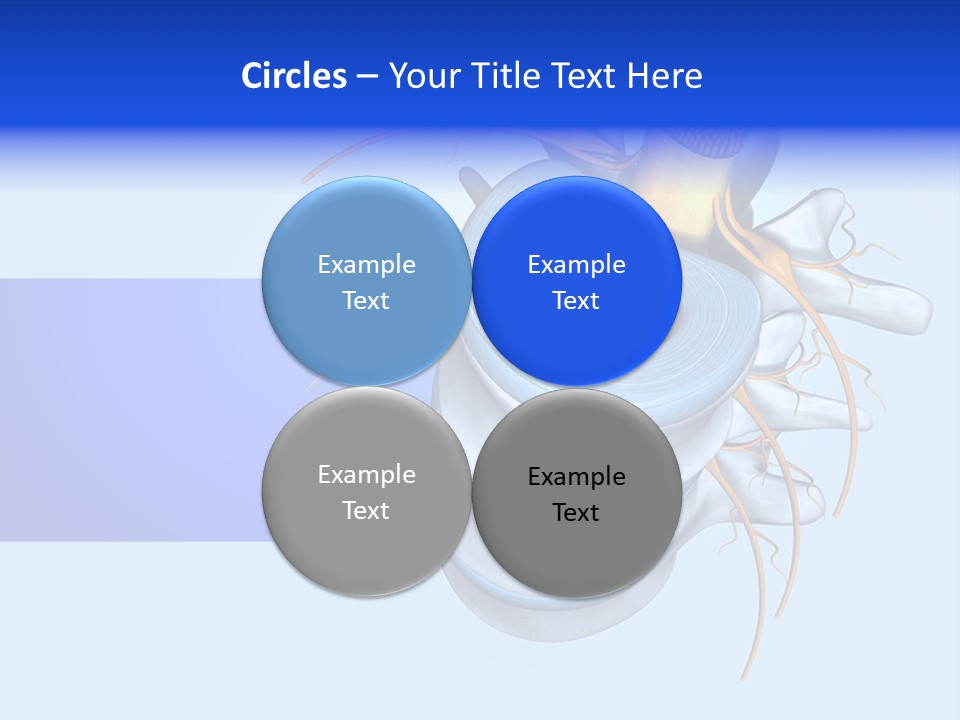 Circles – Your Title Text Here

Example Text

Example Text

Example Text

Example Text